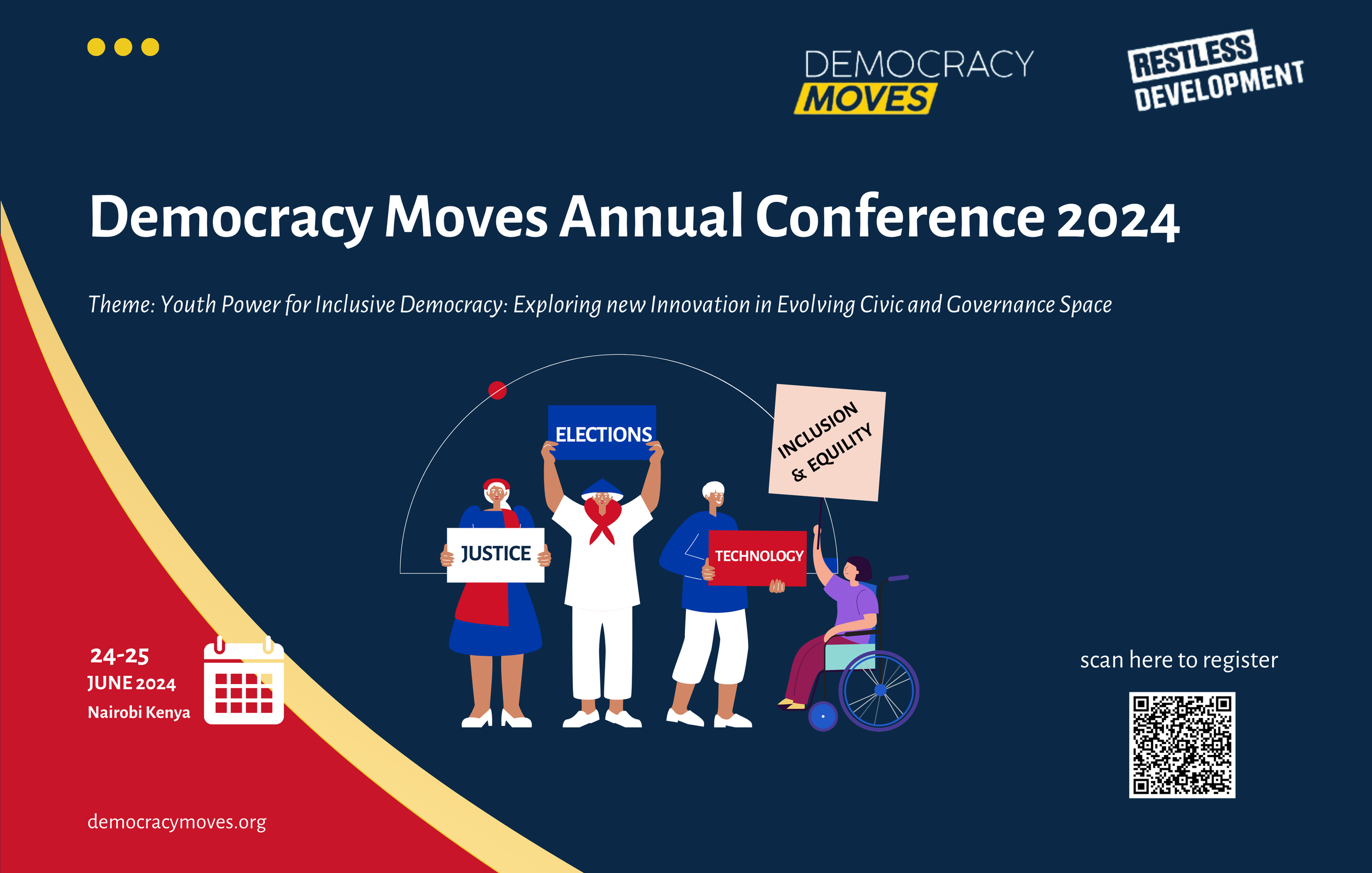 DEMOCRACY MOVES

RESTLESS DEVELOPMENT

Democracy Moves Annual Conference 2024

Theme: Youth Power for Inclusive Democracy: Exploring new Innovation in Evolving Civic and Governance Space

ELECTIONS

INCLUSION & EQUILITY

JUSTICE

TECHNOLOGY

24-25
JUNE 2024
Nairobi Kenya

scan here to register

democracymoves.org